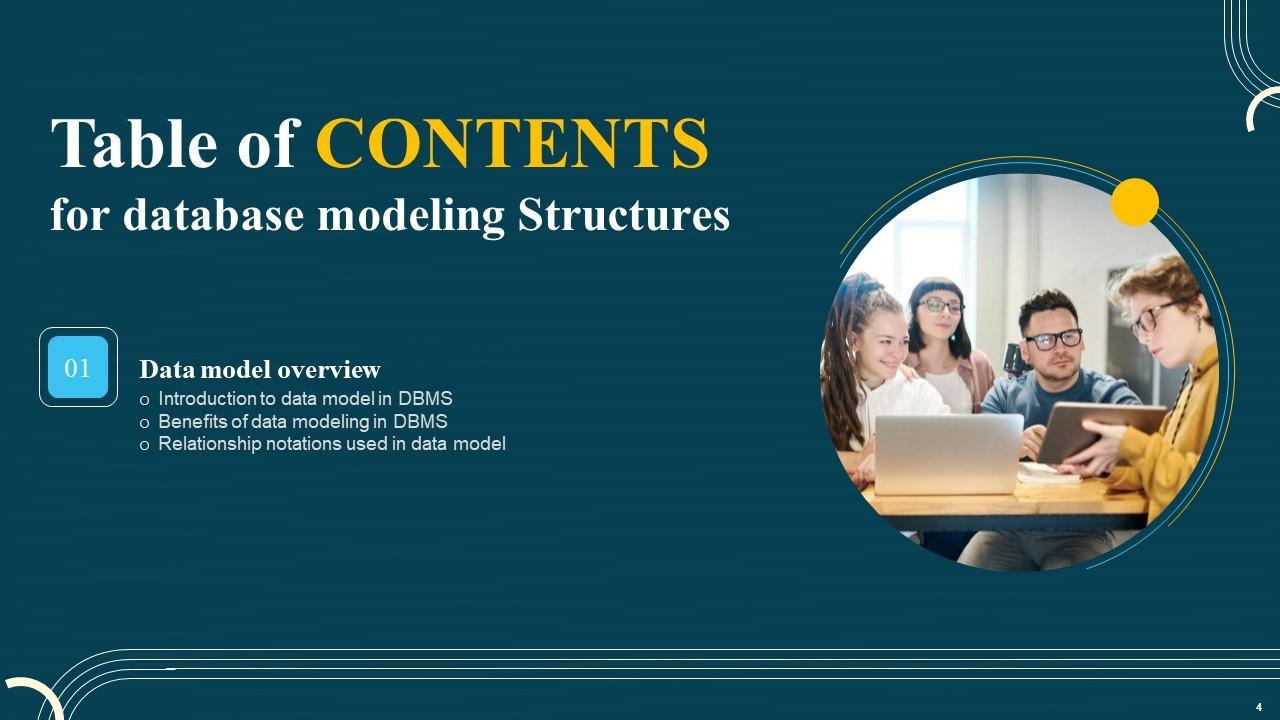 Table of CONTENTS
for database modeling Structures

01

Data model overview
o Introduction to data model in DBMS
o Benefits of data modeling in DBMS
o Relationship notations used in data model

4